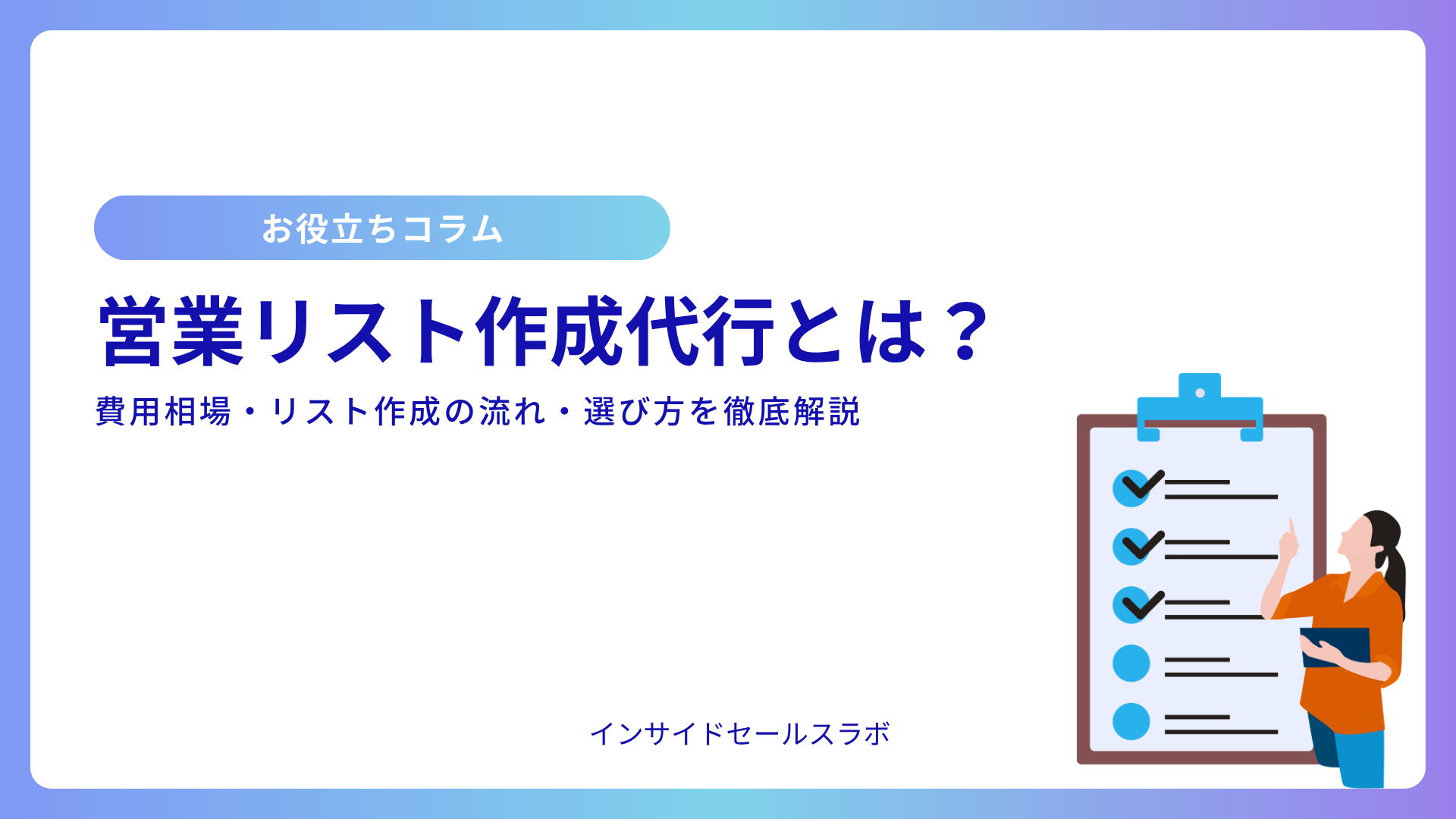 お役立ちコラム

営業リスト作成代行とは？

費用相場・リスト作成の流れ・選び方を徹底解説

インサイドセールスラボ